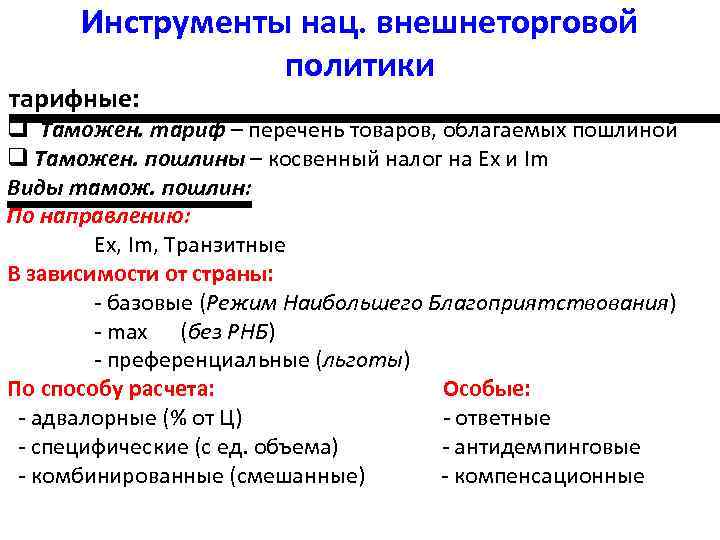 Инструменты нац. внешнеторговой политики

тарифные:

❑ Таможен. тариф – перечень товаров, облагаемых пошлиной

❑ Таможен. пошлины – косвенный налог на Ex и Im

Виды тамож. пошлин:

По направлению:

Ex, Im, Транзитные

В зависимости от страны:

- базовые (Режим Наибольшего Благоприятствования)
- max (без РНБ)
- преференциальные (льготы)

По способу расчета:
- адвалорные (% от Ц)
- специфические (с ед. объема)
- комбинированные (смешанные)

Особые:
- ответные
- антидемпинговые
- компенсационные